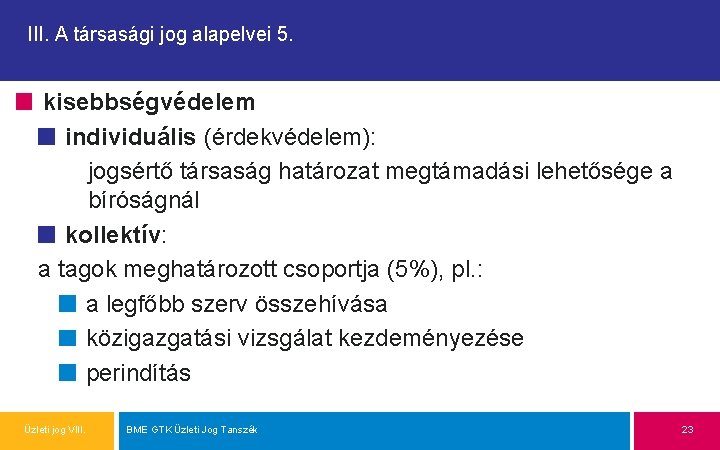 III. A társasági jog alapelvei 5.

kisebbségvédelem

individuális (érdekvédelem):

jogsértő társaság határozat megtámadási lehetősége a bíróságnál

kollektív:

a tagok meghatározott csoportja (5%), pl.:

a legfőbb szerv összehívása

közigazgatási vizsgálat kezdeményezése

perindítás

Üzleti jog VIII.

BME GTK Üzleti Jog Tanszék

23